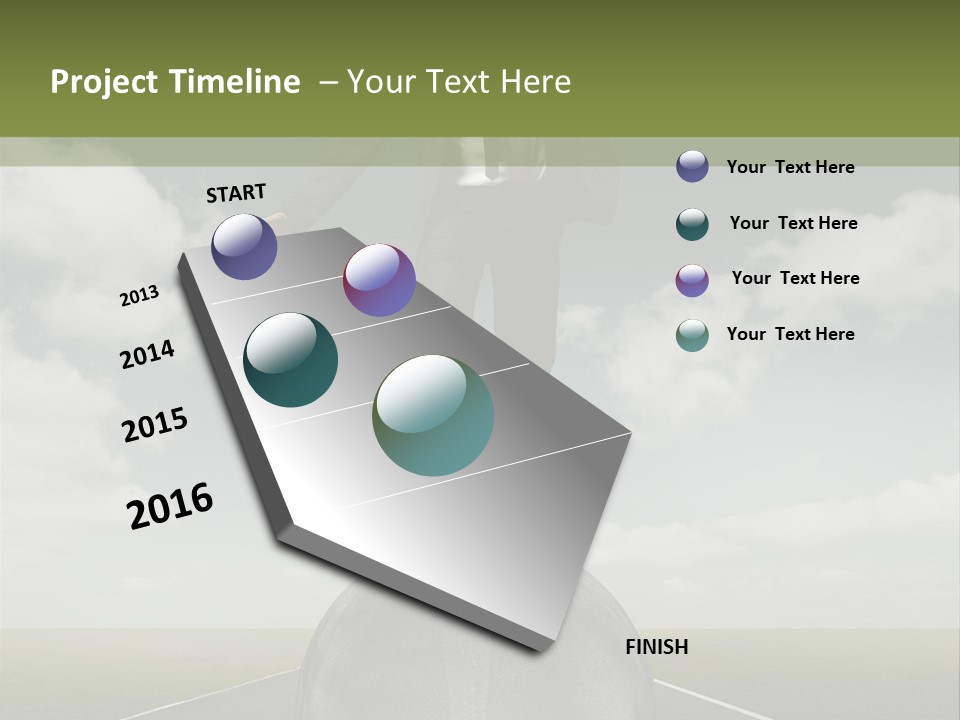 Project Timeline – Your Text Here

START

2013

2014

2015

2016

FINISH

Your Text Here

Your Text Here

Your Text Here

Your Text Here